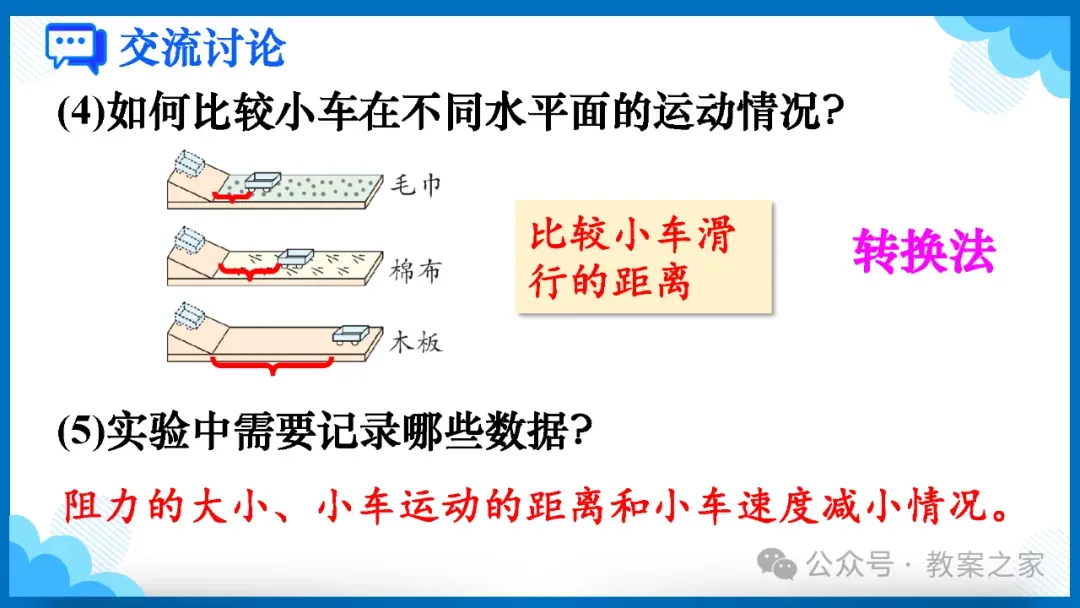 交流讨论

(4)如何比较小车在不同水平面的运动情况?

毛巾

棉布

木板

比较小车滑行的距离

转换法

(5)实验中需要记录哪些数据?

阻力的大小、小车运动的距离和小车速度减小情况。

公众号 · 教案之家